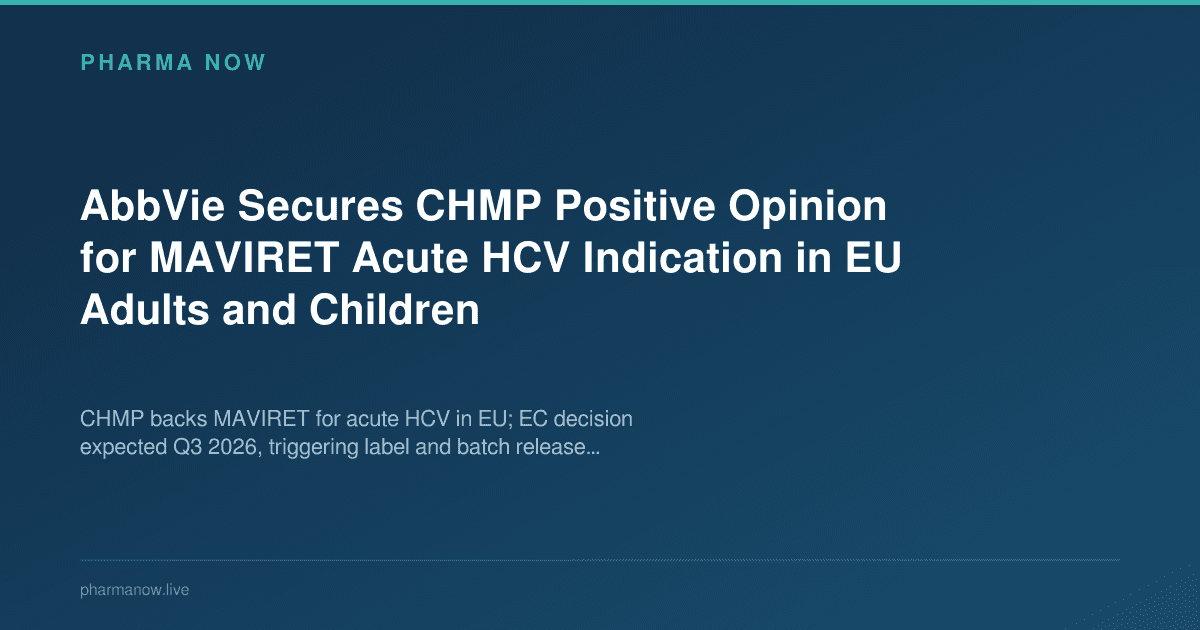 PHARMA NOW

AbbVie Secures CHMP Positive Opinion for MAVIRET Acute HCV Indication in EU Adults and Children

CHMP backs MAVIRET for acute HCV in EU; EC decision expected Q3 2026, triggering label and batch release...

pharmanow.live